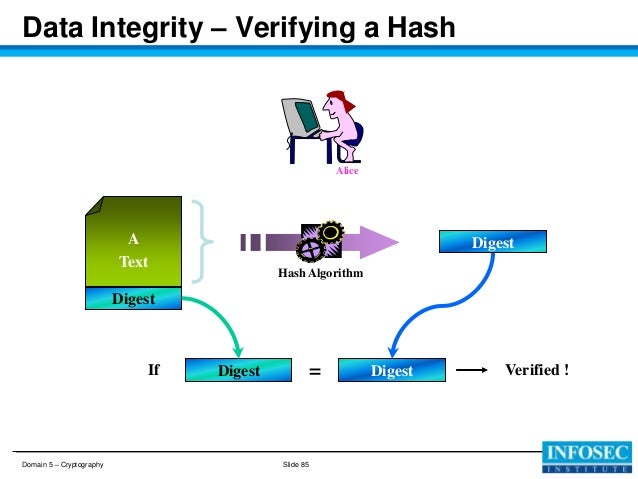 Data Integrity – Verifying a Hash

Alice

A
Text

Digest

Hash Algorithm

Digest

If Digest = Digest Verified !

Domain 5 – Cryptography

Slide 85

INFOSEC
INSTITUTE